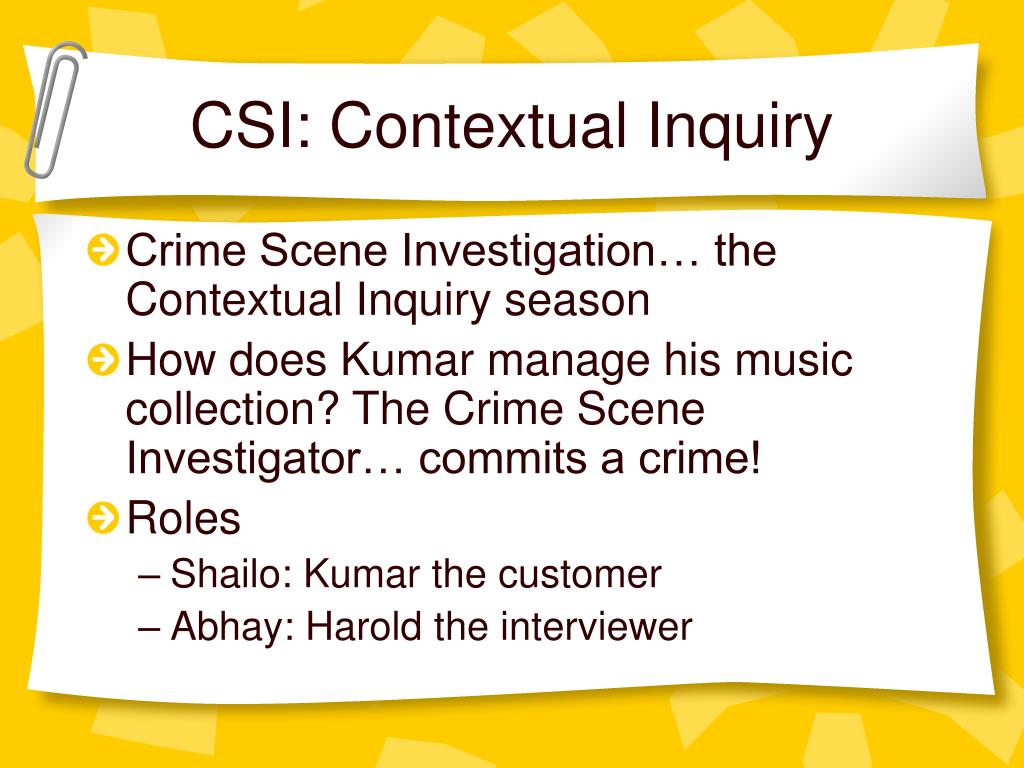 CSI: Contextual Inquiry

Crime Scene Investigation… the Contextual Inquiry season

How does Kumar manage his music collection? The Crime Scene Investigator… commits a crime!

Roles

– Shailo: Kumar the customer

– Abhay: Harold the interviewer